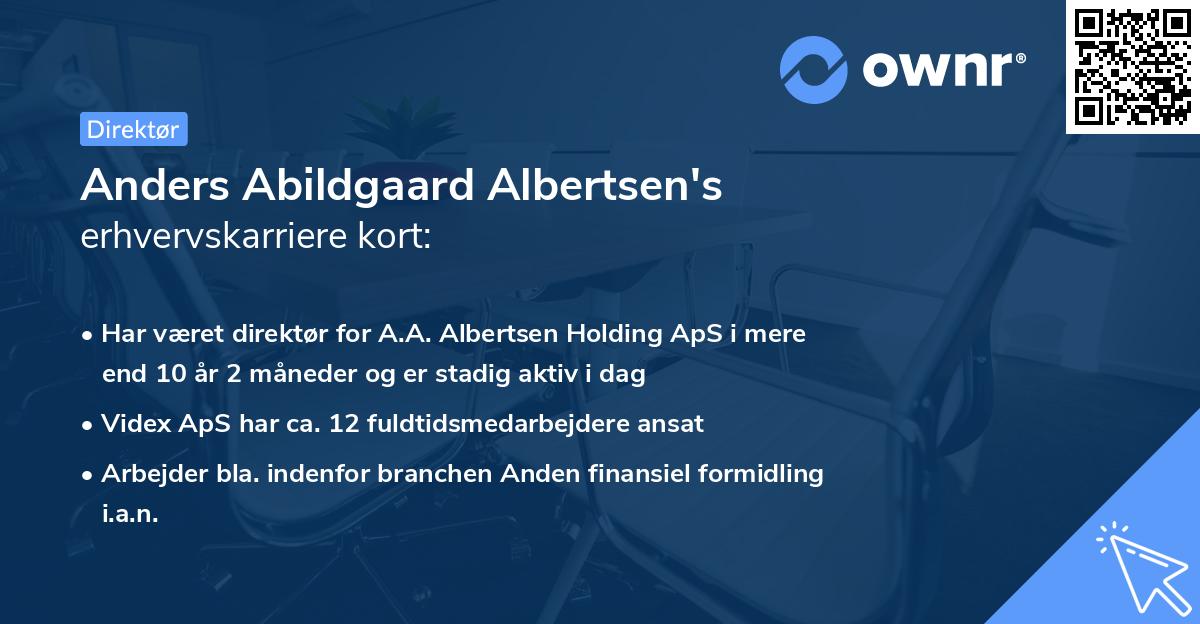 ownr®

Direktør

Anders Abildgaard Albertsen's erhvervskarriere kort:

• Har været direktør for A.A. Albertsen Holding ApS i mere end 10 år 2 måneder og er stadig aktiv i dag

• Videx ApS har ca. 12 fuldtidsmedarbejdere ansat

• Arbejder bla. indenfor branchen Anden finansiel formidling i.a.n.